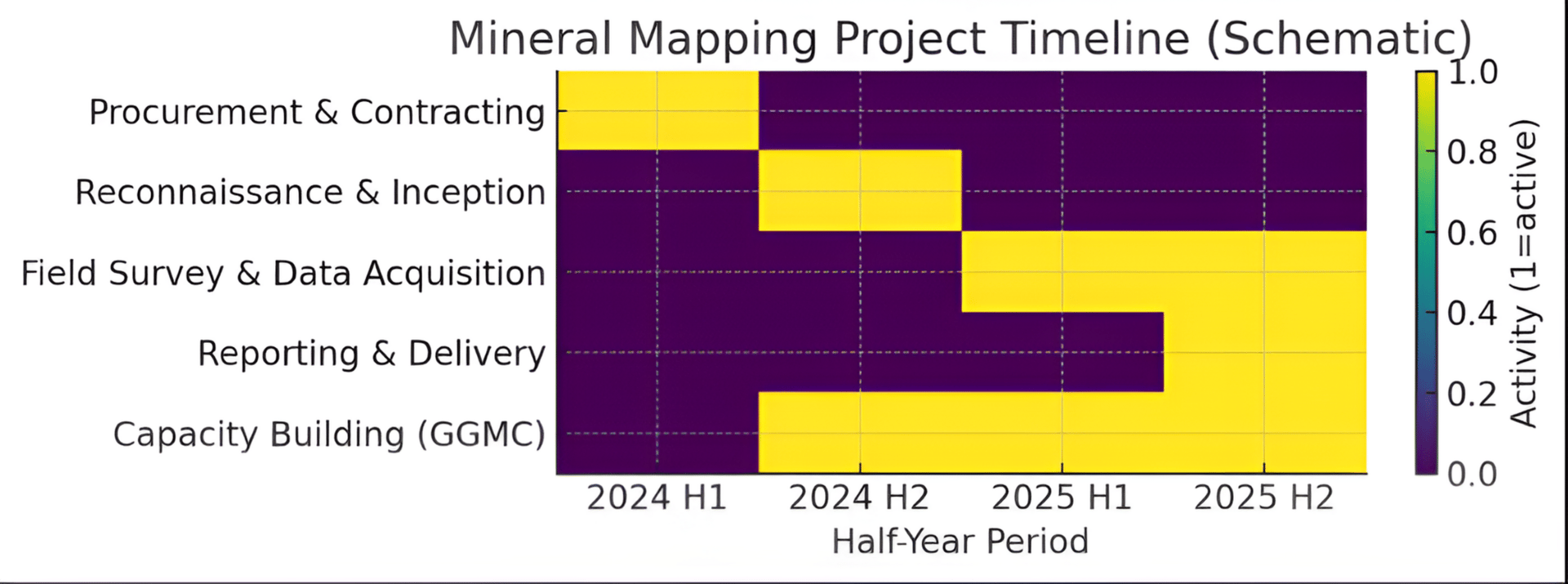 Mineral Mapping Project Timeline (Schematic)

Procurement & Contracting
Reconnaissance & Inception
Field Survey & Data Acquisition
Reporting & Delivery
Capacity Building (GGMC)

2024 H1
2024 H2
2025 H1
2025 H2
Half-Year Period

1.0
0.8
0.6
0.4
0.2
0.0
Activity (1=active)